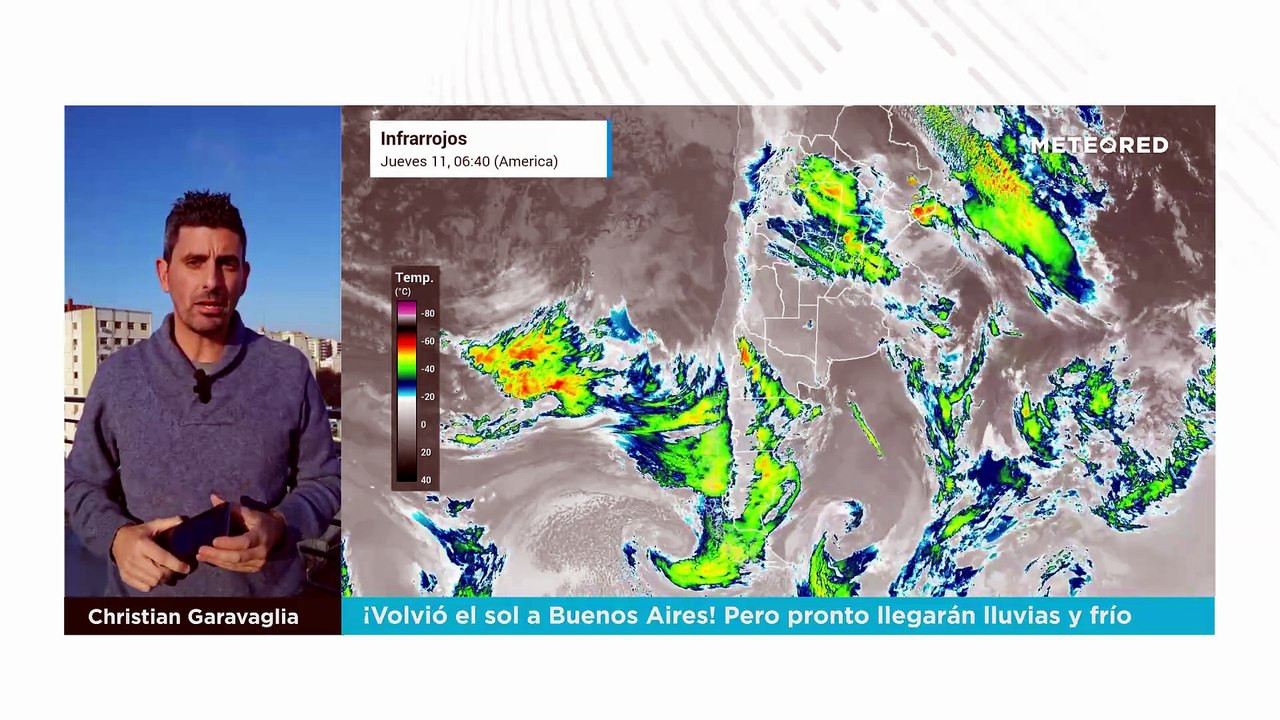 Infrarrojos
Jueves 11, 06:40 (America)

METEORED

Temp.
(°C)
-80
-60
-40
-20
0
20
40

Christian Garavaglia

¡Volvió el sol a Buenos Aires! Pero pronto llegarán lluvias y frío